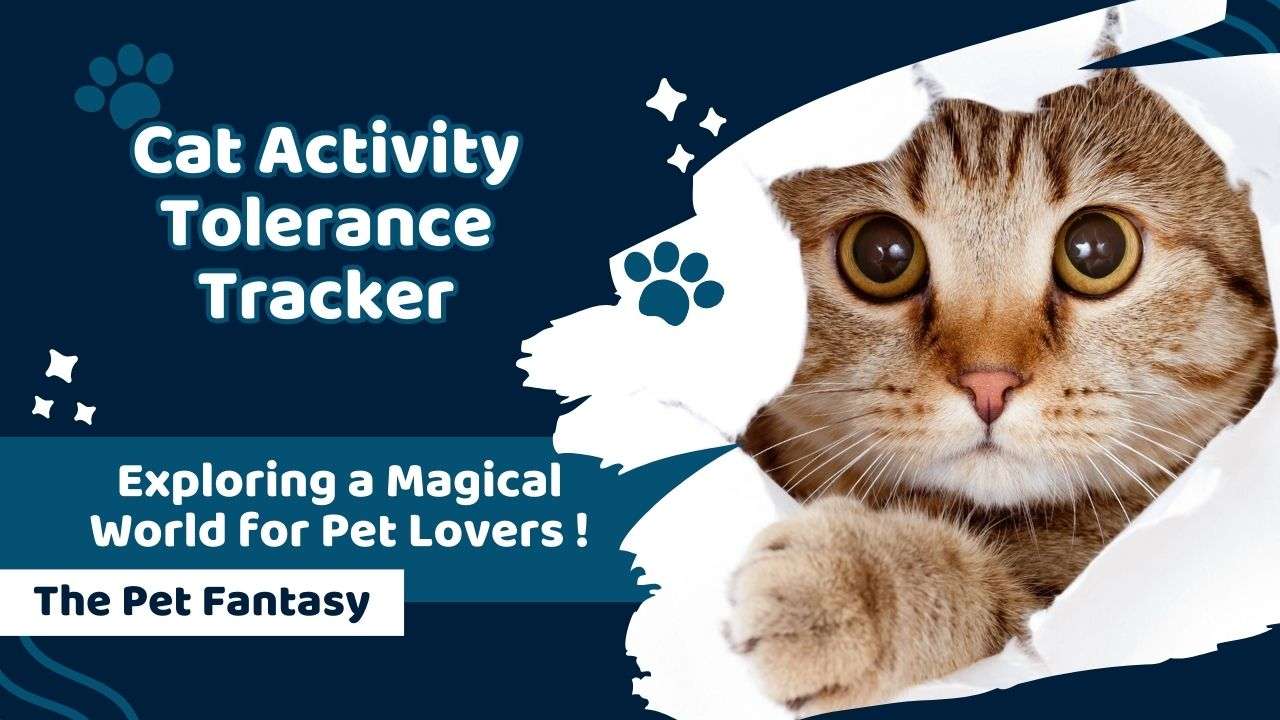 Cat Activity Tolerance Tracker

Exploring a Magical World for Pet Lovers !

The Pet Fantasy